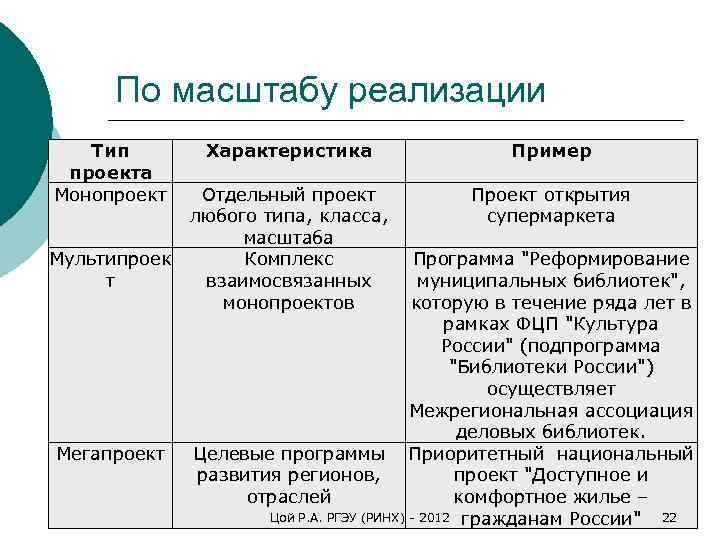 По масштабу реализации

| Тип проекта | Характеристика | Пример |
|---|---|---|
| Монопроект | Отдельный проект любого типа, класса, масштаба | Проект открытия супермаркета |
| Мультипроект | Комплекс взаимосвязанных монопроектов | Программа "Реформирование муниципальных библиотек", которую в течение ряда лет в рамках ФЦП "Культура России" (подпрограмма "Библиотеки России") осуществляет Межрегиональная ассоциация деловых библиотек. |
| Мегапроект | Целевые программы развития регионов, отраслей | Приоритетный национальный проект "Доступное и комфортное жилье – гражданам России" |

Цой Р.А. РГЭУ (РИНХ) - 2012 22